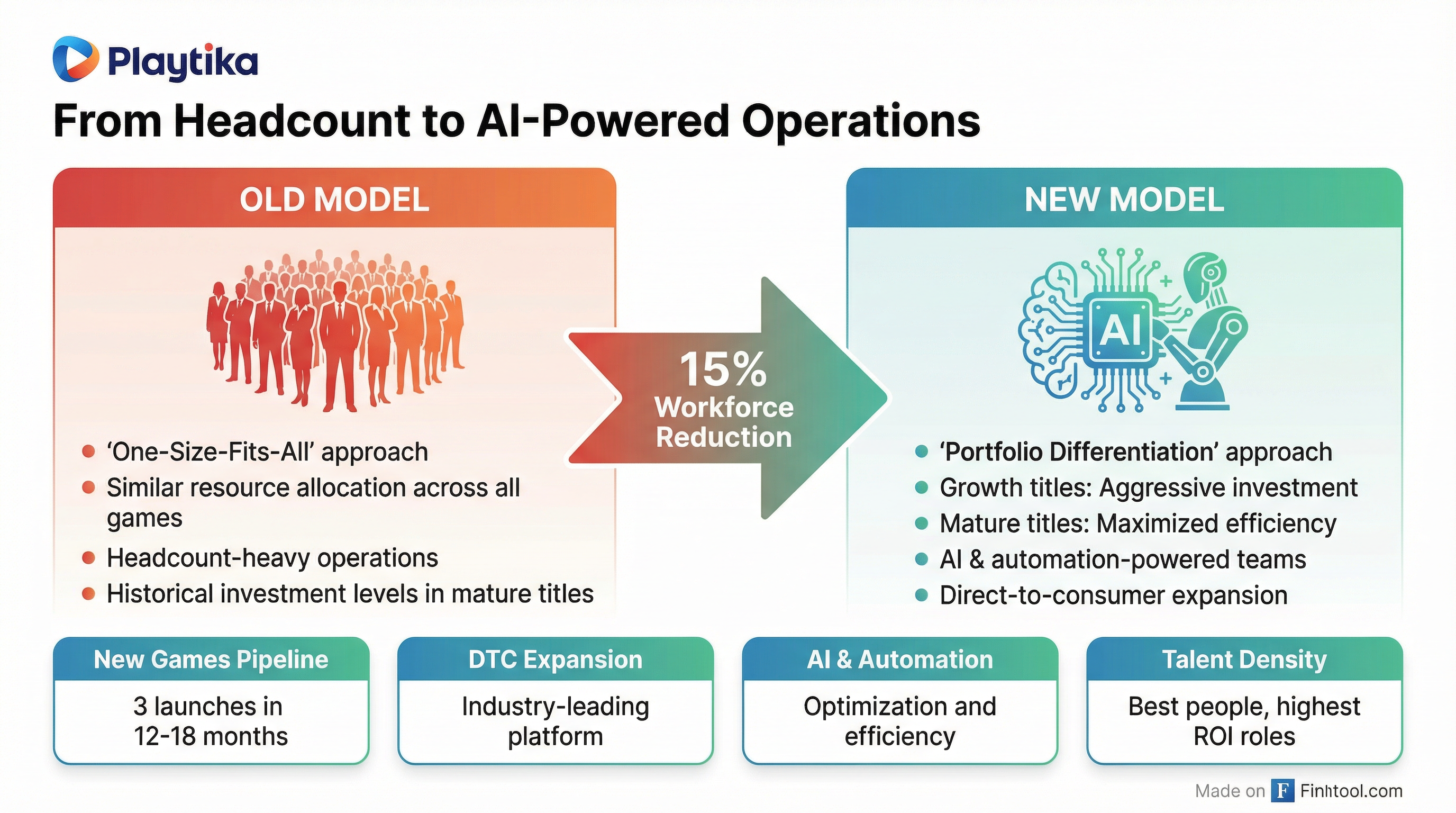 Playtika

From Headcount to AI-Powered Operations

OLD MODEL

- 'One-Size-Fits-All' approach
- Similar resource allocation across all games
- Headcount-heavy operations
- Historical investment levels in mature titles

15% Workforce Reduction

NEW MODEL

AI

- 'Portfolio Differentiation' approach
- Growth titles: Aggressive investment
- Mature titles: Maximized efficiency
- AI & automation-powered teams
- Direct-to-consumer expansion

New Games Pipeline

3 launches in 12-18 months

DTC Expansion

Industry-leading platform

AI & Automation

Optimization and efficiency

Talent Density

Best people, highest ROI roles

Made on F Finhtool.com